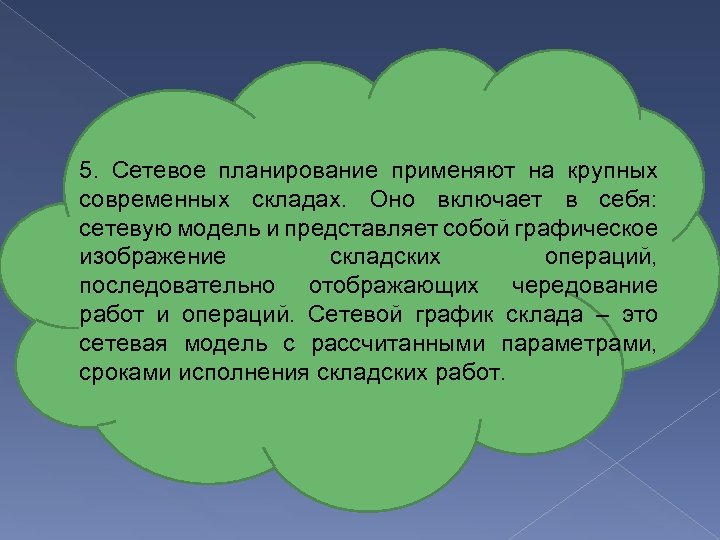 5. Сетевое планирование применяют на крупных современных складах. Оно включает в себя: сетевую модель и представляет собой графическое изображение складских операций, последовательно отображающих чередование работ и операций. Сетевой график склада – это сетевая модель с рассчитанными параметрами, сроками исполнения складских работ.